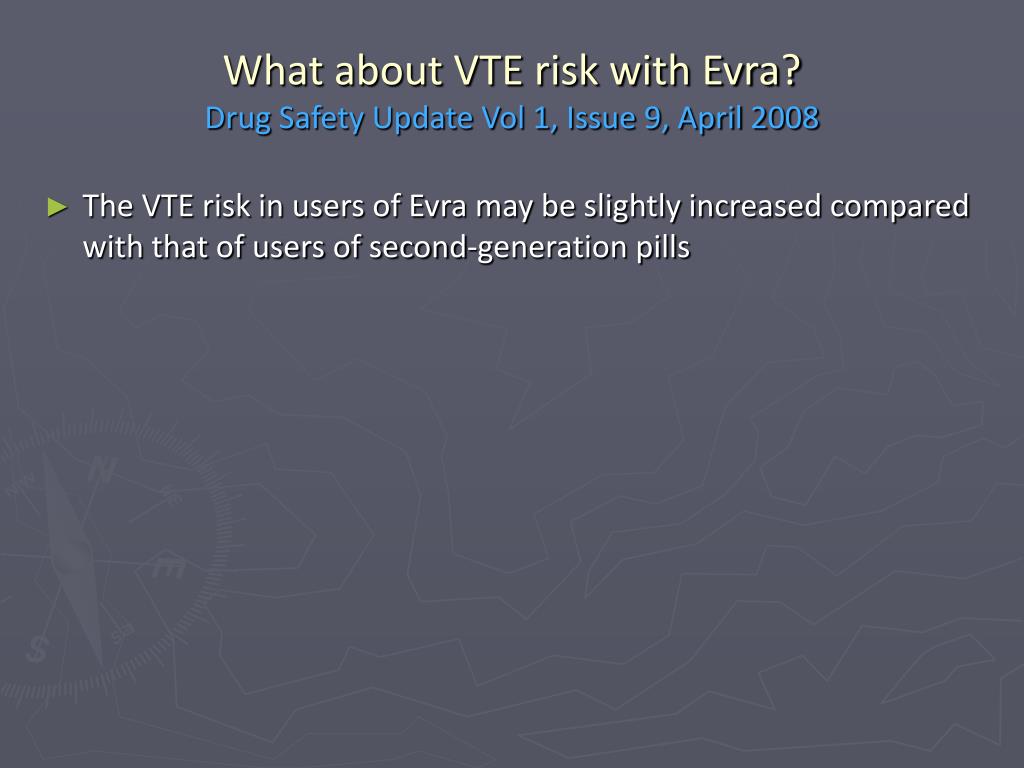 What about VTE risk with Evra?
Drug Safety Update Vol 1, Issue 9, April 2008

► The VTE risk in users of Evra may be slightly increased compared with that of users of second-generation pills